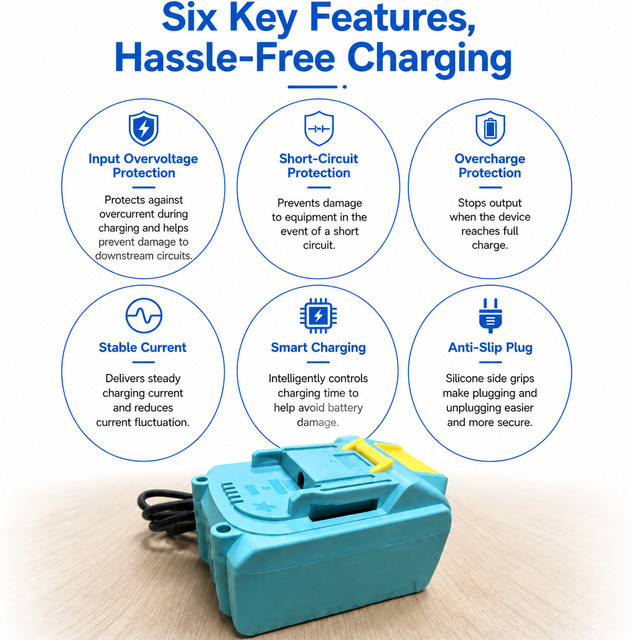 Six Key Features, Hassle-Free Charging

Input Overvoltage Protection

Protects against overcurrent during charging and helps prevent damage to downstream circuits.

Short-Circuit Protection

Prevents damage to equipment in the event of a short circuit.

Overcharge Protection

Stops output when the device reaches full charge.

Stable Current

Delivers steady charging current and reduces current fluctuation.

Smart Charging

Intelligently controls charging time to help avoid battery damage.

Anti-Slip Plug

Silicone side grips make plugging and unplugging easier and more secure.